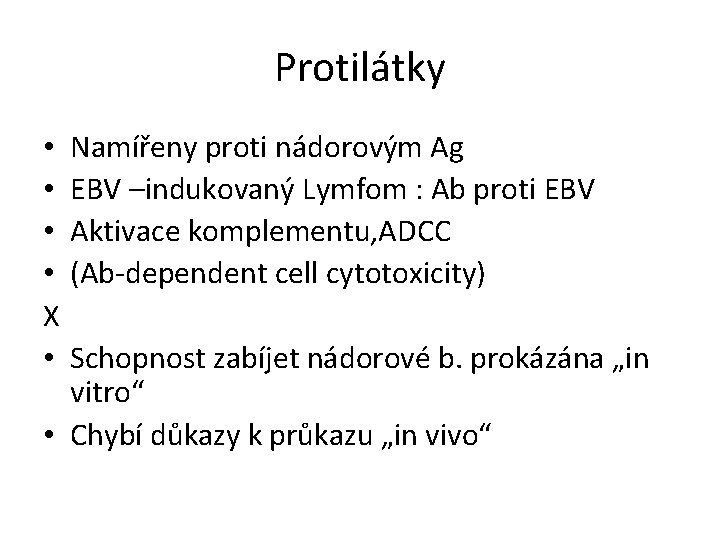 Protilátky

• Namířeny proti nádorovým Ag
• EBV –indukovaný Lymfom : Ab proti EBV
• Aktivace komplementu,ADCC
• (Ab-dependent cell cytotoxicity)
X
• Schopnost zabíjet nádorové b. prokázána „in vitro“
• Chybí důkazy k průkazu „in vivo“